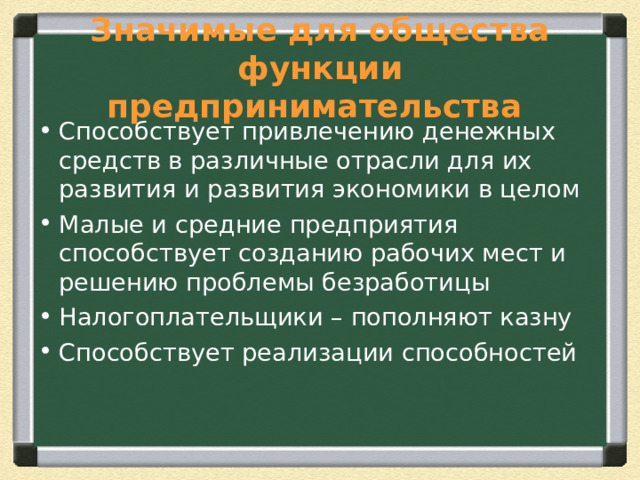 Значимые для общества функции предпринимательства

• Способствует привлечению денежных средств в различные отрасли для их развития и развития экономики в целом
• Малые и средние предприятия способствует созданию рабочих мест и решению проблемы безработицы
• Налогоплательщики – пополняют казну
• Способствует реализации способностей